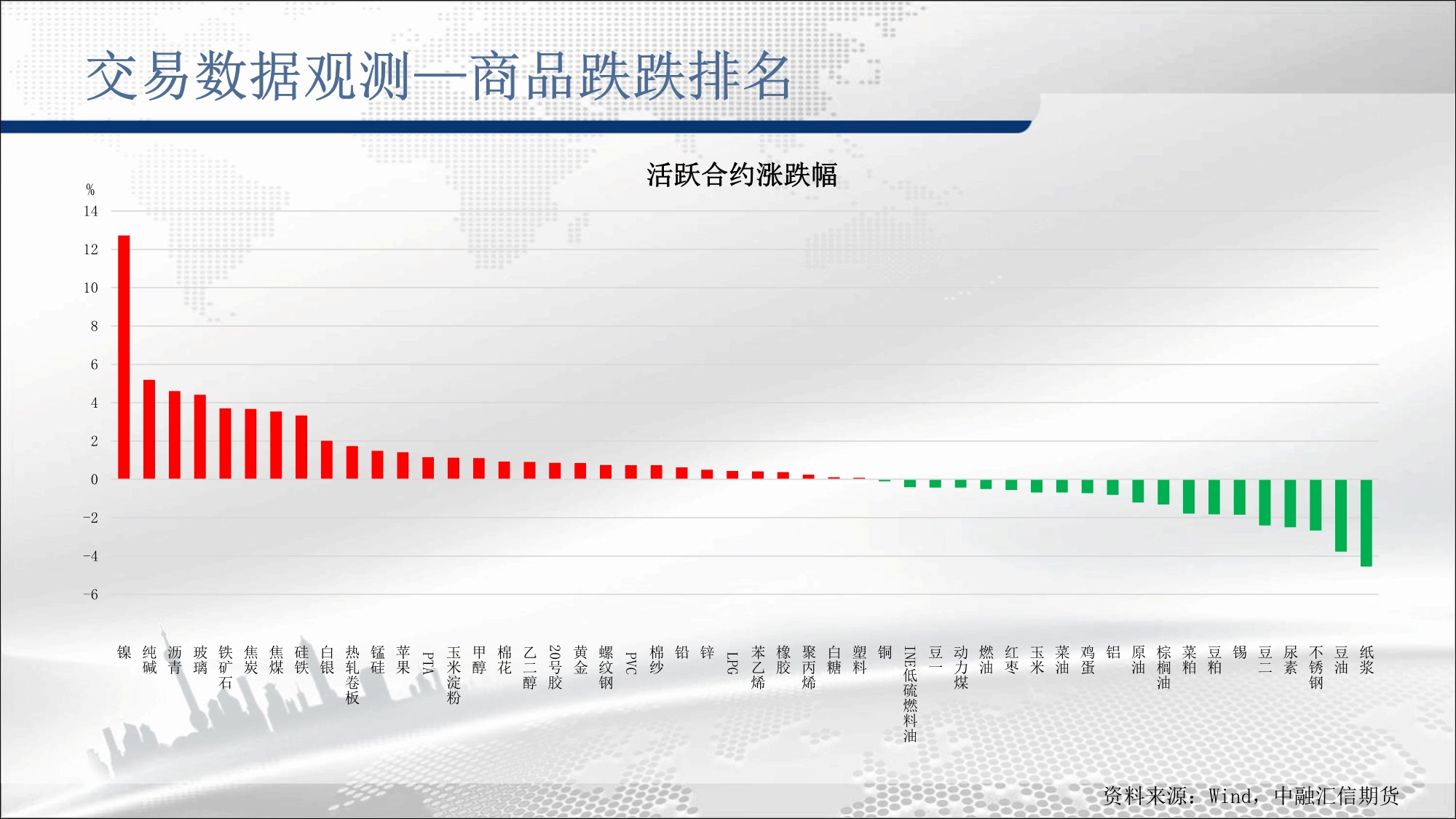 交易数据观测—商品跌跌排名

活跃合约涨跌幅

%
14
12
10
8
6
4
2
0
-2
-4
-6

镍
纯碱
沥青
玻璃
铁矿石
焦炭
焦煤
硅铁
白银
热轧卷板
锰硅
苹果
PTA
玉米淀粉
甲醇
棉花
乙二醇
20号胶
黄金
螺纹钢
PVC
棉纱
铅
锌
LPG
苯乙烯
橡胶
聚丙烯
白糖
塑料
铜
INE低硫燃料油
豆一
动力煤
燃油
红枣
玉米
菜油
鸡蛋
铝
原油
棕榈油
菜粕
豆粕
锡
豆二
尿素
不锈钢
豆油
纸浆

资料来源：Wind，中融汇信期货